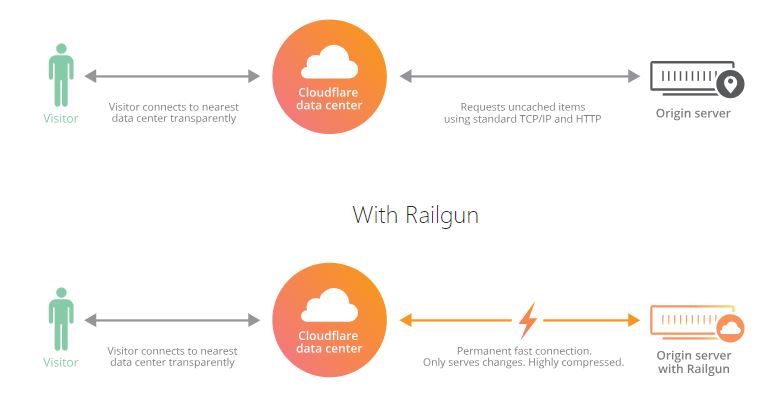 Visitor

Visitor connects to nearest data center transparently

Cloudflare data center

Requests uncached items using standard TCP/IP and HTTP

Origin server

With Railgun

Visitor

Visitor connects to nearest data center transparently

Cloudflare data center

Permanent fast connection. Only serves changes. Highly compressed.

Origin server with Railgun